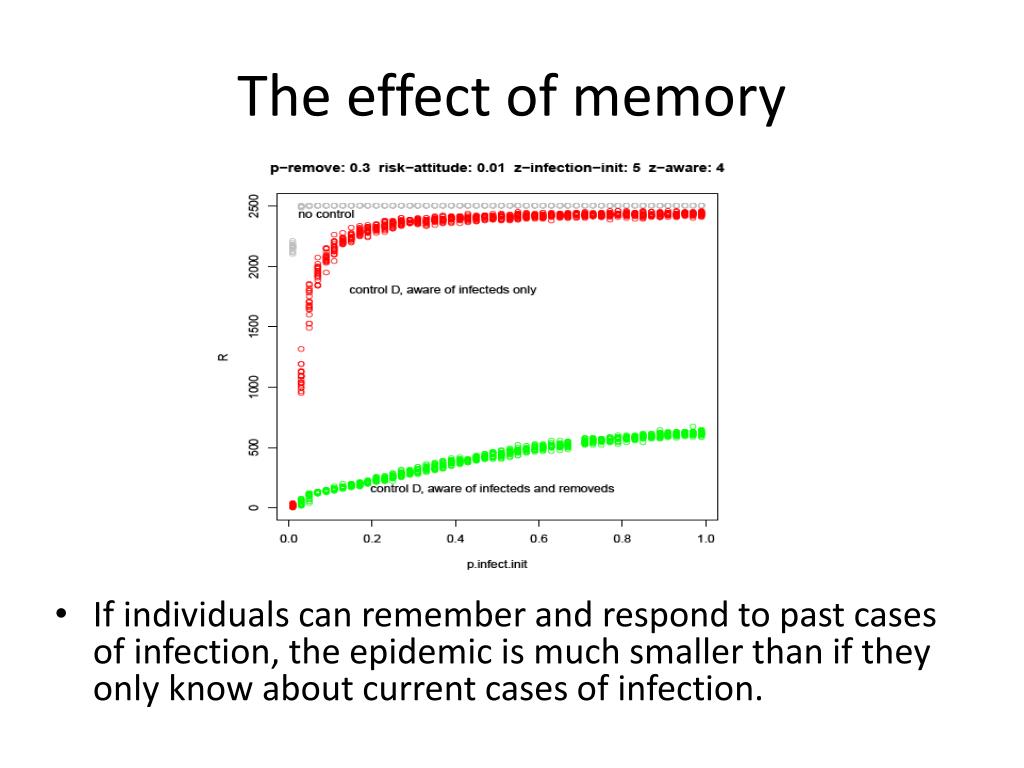 The effect of memory

p−remove: 0.3 risk−attitude: 0.01 z−infection−init: 5 z−aware: 4

no control

control D, aware of infecteds only

control D, aware of infecteds and removeds

R

0
500
1000
1500
2000
2500

0.0
0.2
0.4
0.6
0.8
1.0

p.infect.init

• If individuals can remember and respond to past cases of infection, the epidemic is much smaller than if they only know about current cases of infection.